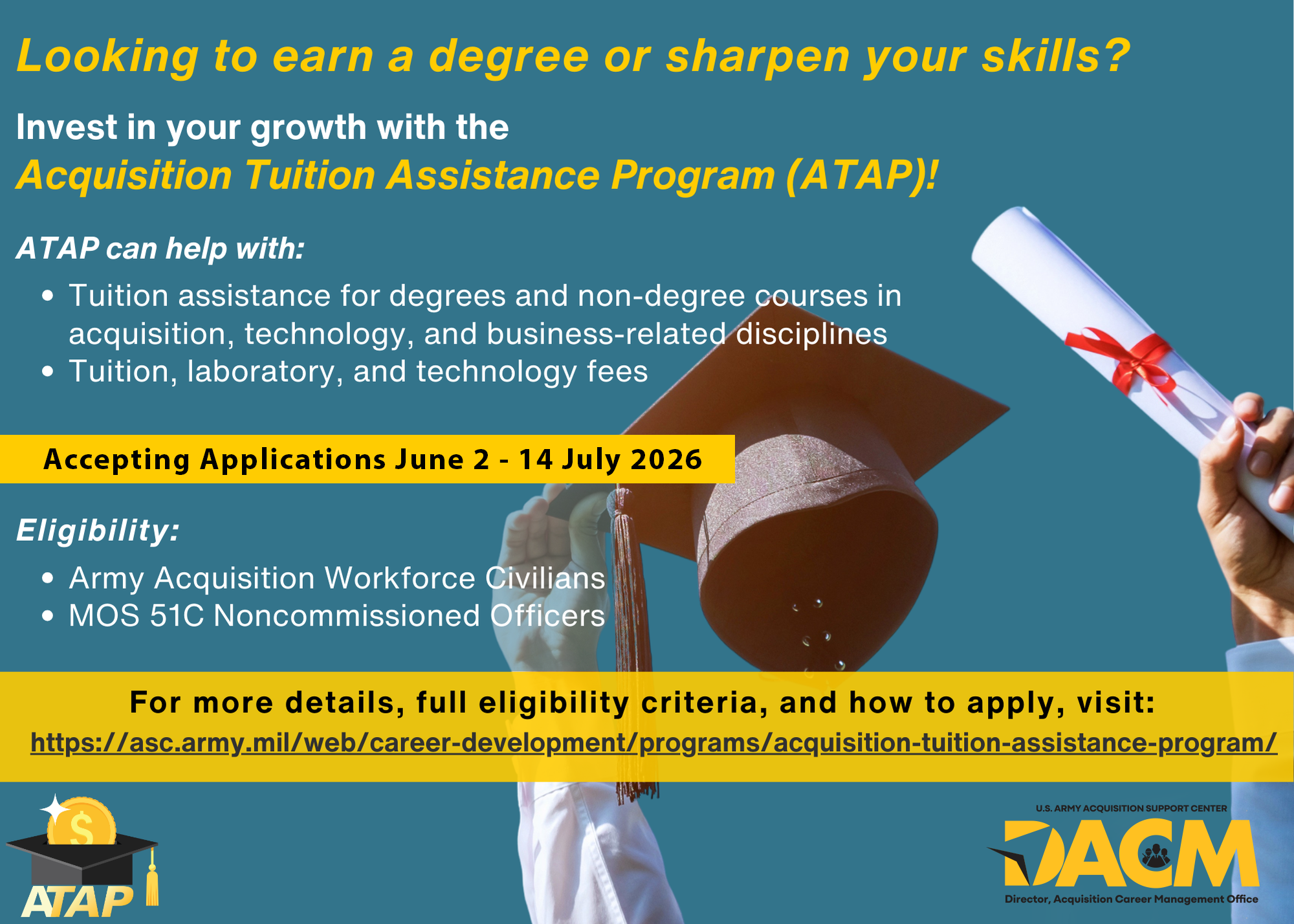 Looking to earn a degree or sharpen your skills?

Invest in your growth with the
Acquisition Tuition Assistance Program (ATAP)!

ATAP can help with:

- Tuition assistance for degrees and non-degree courses in acquisition, technology, and business-related disciplines
- Tuition, laboratory, and technology fees

Accepting Applications June 2 - 14 July 2026

Eligibility:

- Army Acquisition Workforce Civilians
- MOS 51C Noncommissioned Officers

For more details, full eligibility criteria, and how to apply, visit:
https://asc.army.mil/web/career-development/programs/acquisition-tuition-assistance-program/

$
ATAP

U.S. ARMY ACQUISITION SUPPORT CENTER
DACM
Director, Acquisition Career Management Office